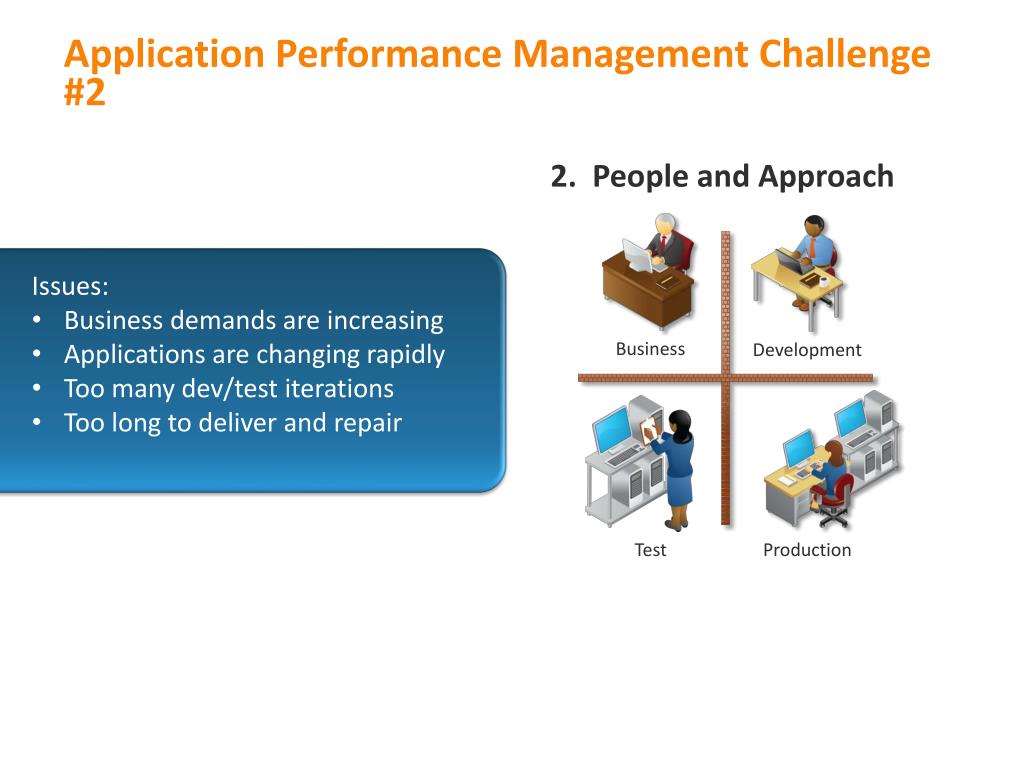 Application Performance Management Challenge #2

2. People and Approach

Issues:
• Business demands are increasing
• Applications are changing rapidly
• Too many dev/test iterations
• Too long to deliver and repair

Business
Development
Test
Production